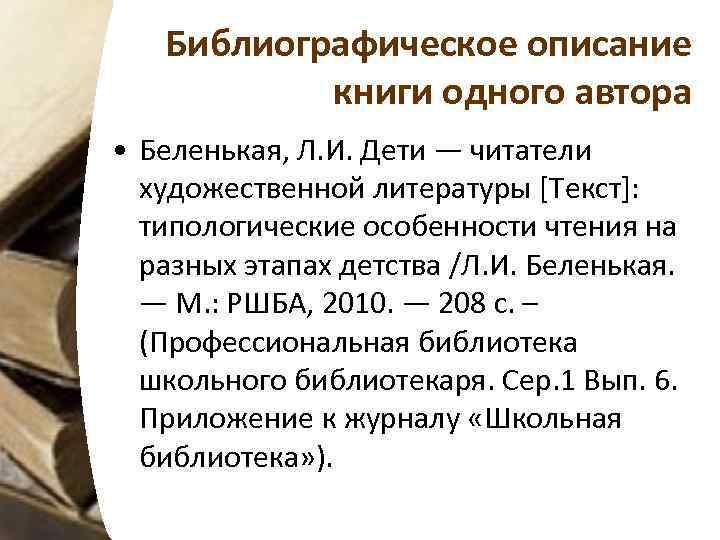 Библиографическое описание книги одного автора

• Беленькая, Л.И. Дети — читатели художественной литературы [Текст]: типологические особенности чтения на разных этапах детства /Л.И. Беленькая. — М.: РШБА, 2010. — 208 с. – (Профессиональная библиотека школьного библиотекаря. Сер.1 Вып. 6. Приложение к журналу «Школьная библиотека»).